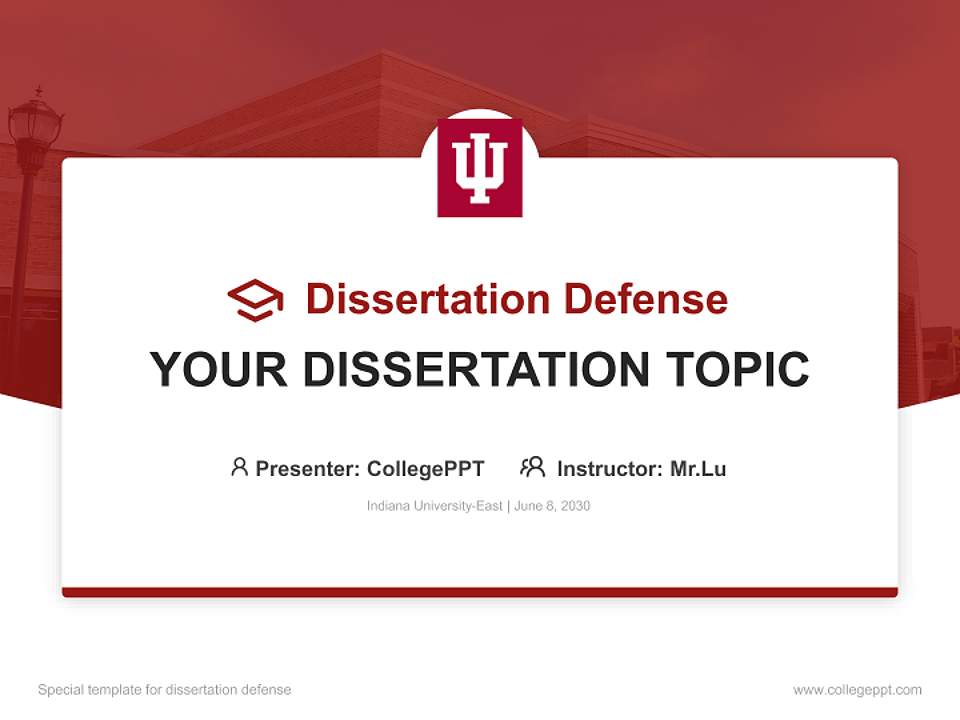 Dissertation Defense

YOUR DISSERTATION TOPIC

Presenter: CollegePPT Instructor: Mr.Lu

Indiana University-East | June 8, 2030

Special template for dissertation defense

www.collegeppt.com